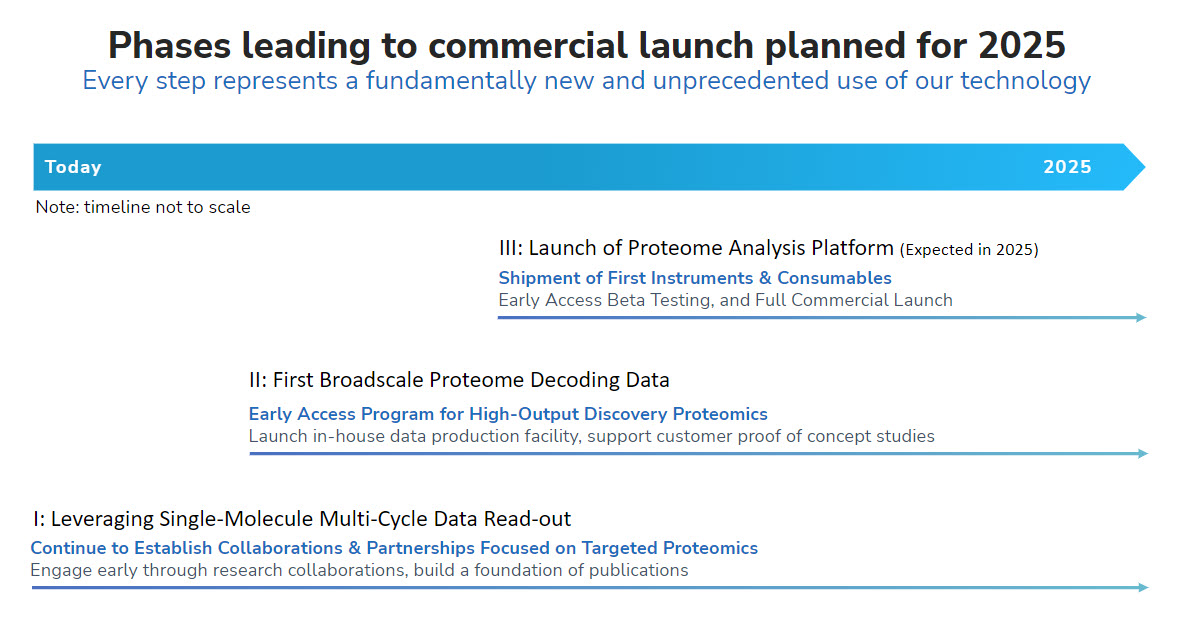 Phases leading to commercial launch planned for 2025

Every step represents a fundamentally new and unprecedented use of our technology

Today

2025

Note: timeline not to scale

III: Launch of Proteome Analysis Platform (Expected in 2025)

Shipment of First Instruments & Consumables

Early Access Beta Testing, and Full Commercial Launch

II: First Broadscale Proteome Decoding Data

Early Access Program for High-Output Discovery Proteomics

Launch in-house data production facility, support customer proof of concept studies

I: Leveraging Single-Molecule Multi-Cycle Data Read-out

Continue to Establish Collaborations & Partnerships Focused on Targeted Proteomics

Engage early through research collaborations, build a foundation of publications